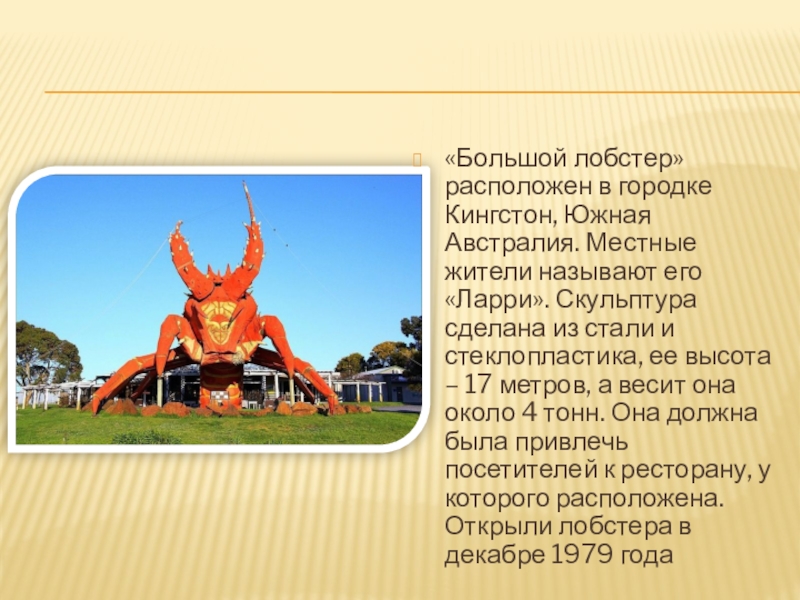 «Большой лобстер» расположен в городке Кингстон, Южная Австралия. Местные жители называют его «Ларри». Скульптура сделана из стали и стеклопластика, ее высота – 17 метров, а весит она около 4 тонн. Она должна была привлечь посетителей к ресторану, у которого расположена. Открыли лобстера в декабре 1979 года